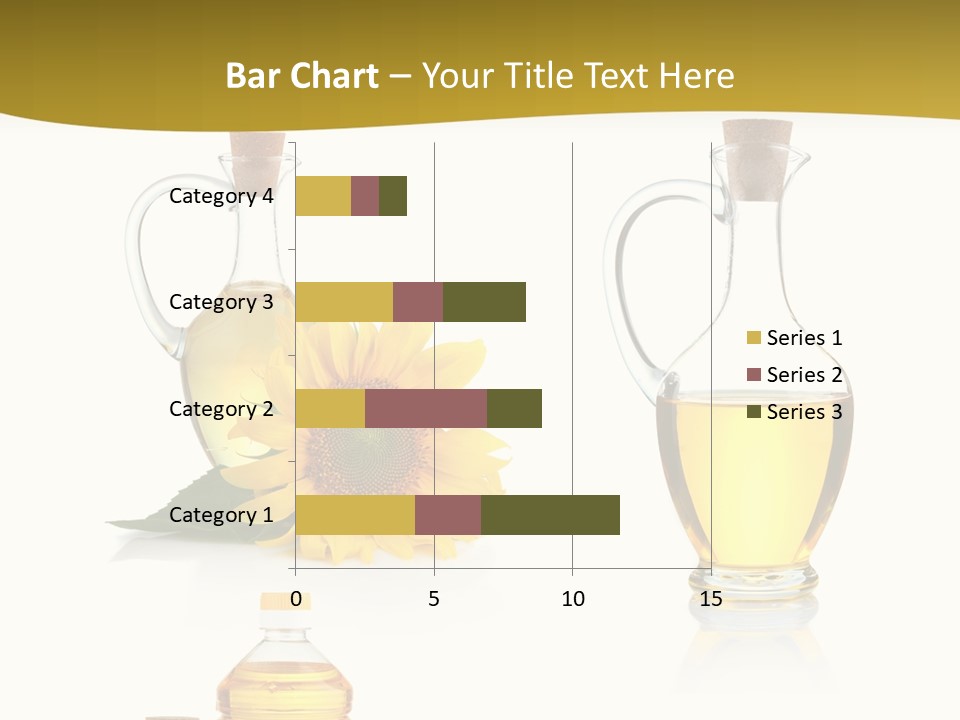 Bar Chart – Your Title Text Here

Category 4
Category 3
Category 2
Category 1

0
5
10
15

Series 1
Series 2
Series 3